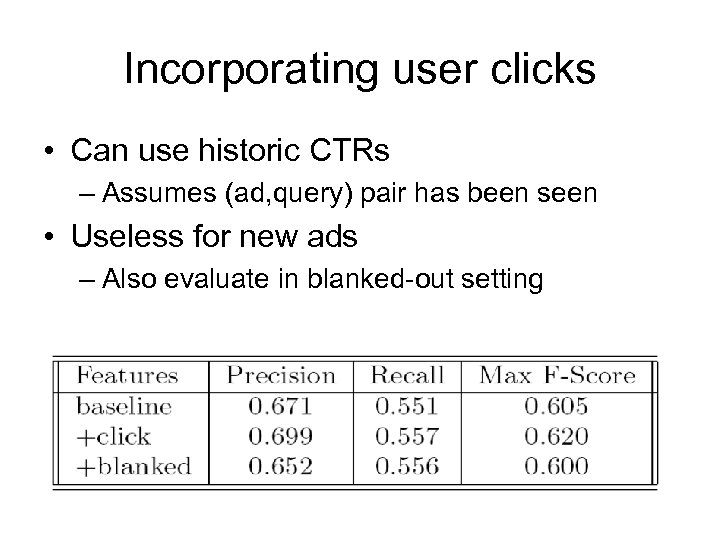 Incorporating user clicks

• Can use historic CTRs
  – Assumes (ad,query) pair has been seen
• Useless for new ads
  – Also evaluate in blanked-out setting

| Features | Precision | Recall | Max F-Score |
|---|---|---|---|
| baseline | 0.671 | 0.551 | 0.605 |
| +click | 0.699 | 0.557 | 0.620 |
| +blanked | 0.652 | 0.556 | 0.600 |